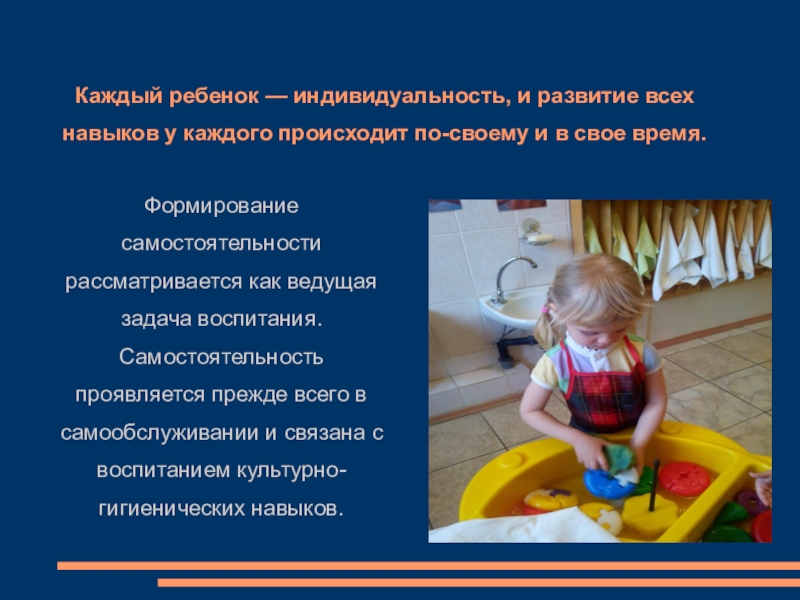 Каждый ребенок — индивидуальность, и развитие всех навыков у каждого происходит по-своему и в свое время.

Формирование самостоятельности рассматривается как ведущая задача воспитания. Самостоятельность проявляется прежде всего в самообслуживании и связана с воспитанием культурно-гигиенических навыков.